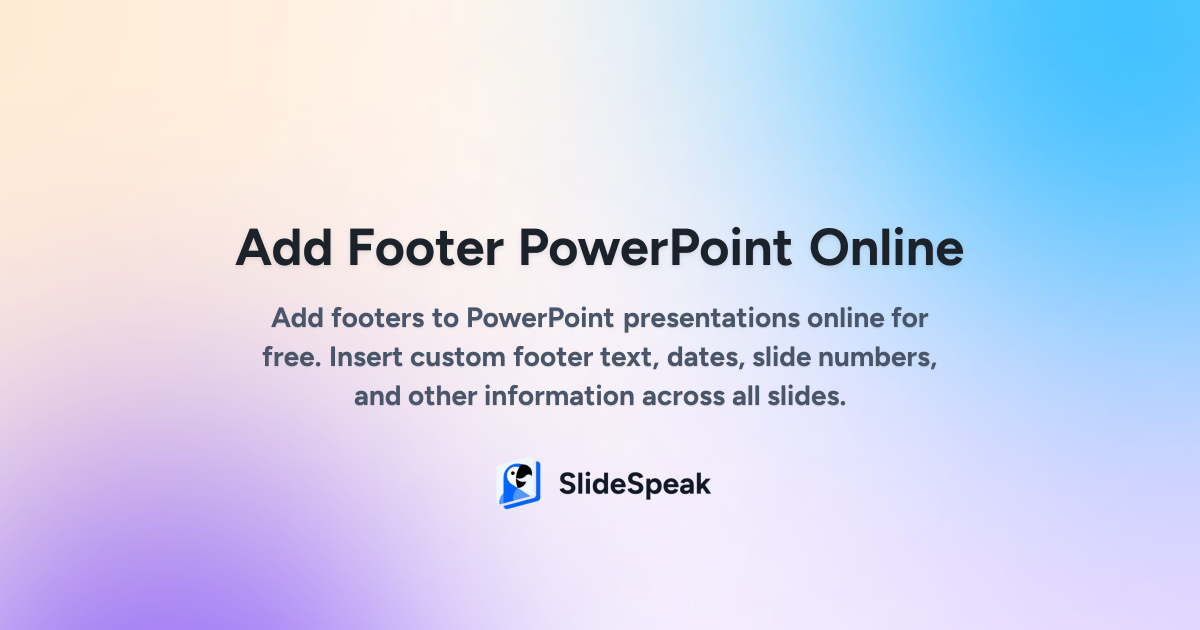 Add Footer PowerPoint Online

Add footers to PowerPoint presentations online for free. Insert custom footer text, dates, slide numbers, and other information across all slides.

SlideSpeak